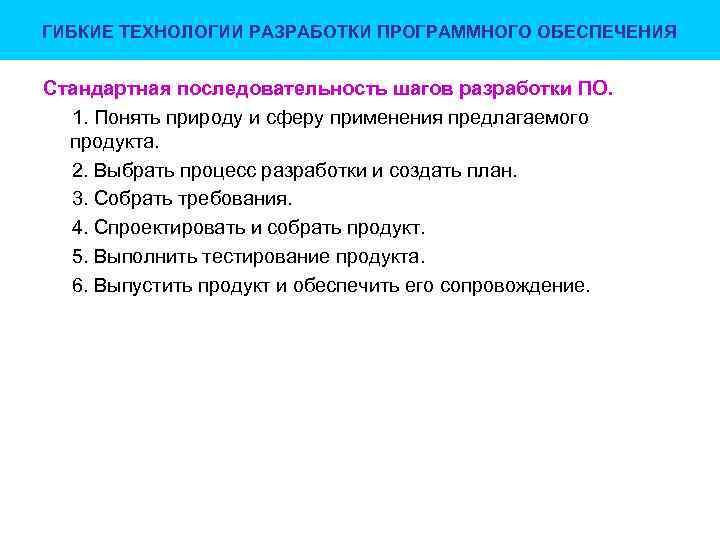 ГИБКИЕ ТЕХНОЛОГИИ РАЗРАБОТКИ ПРОГРАММНОГО ОБЕСПЕЧЕНИЯ

Стандартная последовательность шагов разработки ПО.

1. Понять природу и сферу применения предлагаемого продукта.

2. Выбрать процесс разработки и создать план.

3. Собрать требования.

4. Спроектировать и собрать продукт.

5. Выполнить тестирование продукта.

6. Выпустить продукт и обеспечить его сопровождение.